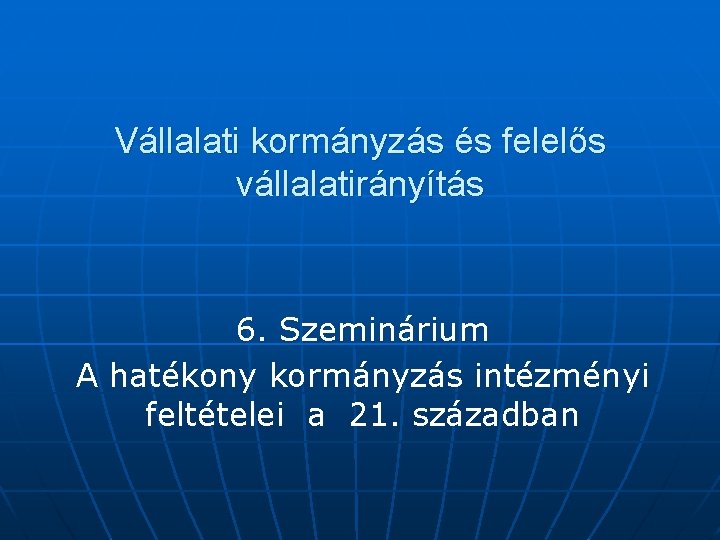 Vállalati kormányzás és felelős vállalatirányítás

6. Szeminárium
A hatékony kormányzás intézményi feltételei a 21. században